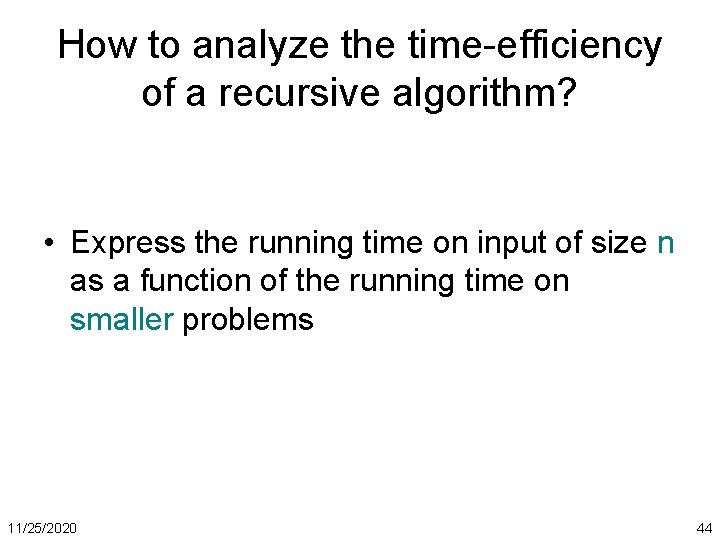 How to analyze the time-efficiency of a recursive algorithm?

• Express the running time on input of size n as a function of the running time on smaller problems

11/25/2020

44